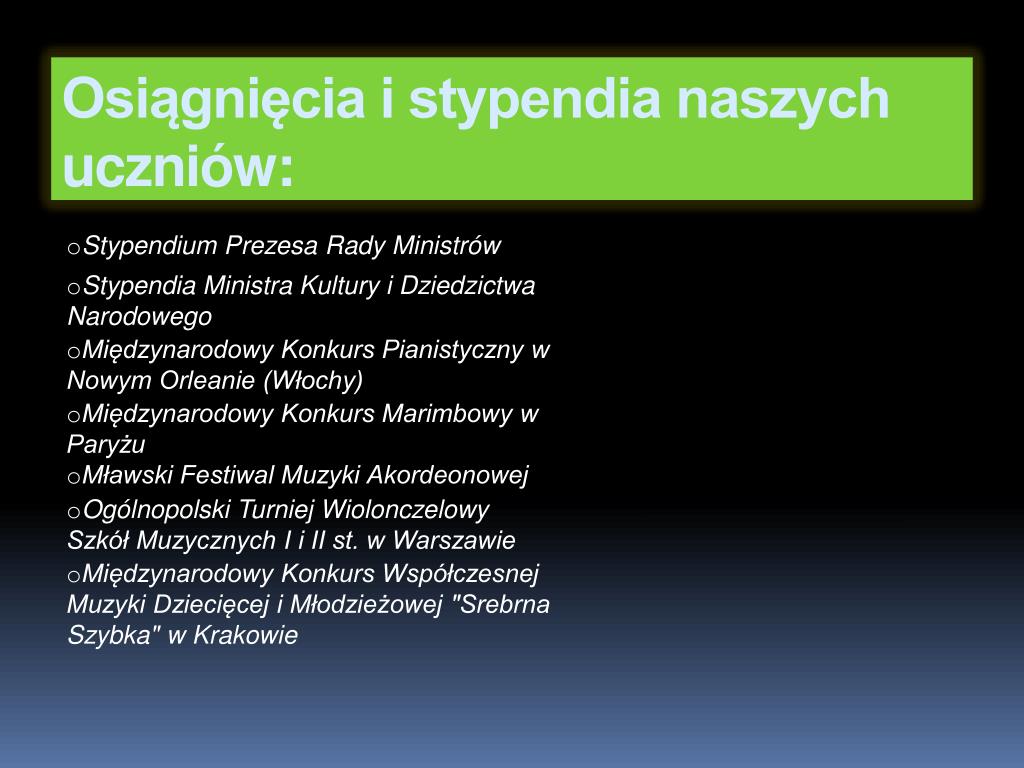 Osiągnięcia i stypendia naszych uczniów:

oStypendium Prezesa Rady Ministrów
oStypendia Ministra Kultury i Dziedzictwa Narodowego
oMiędzynarodowy Konkurs Pianistyczny w Nowym Orleanie (Włochy)
oMiędzynarodowy Konkurs Marimbowy w Paryżu
oMławski Festiwal Muzyki Akordeonowej
oOgólnopolski Turniej Wiolonczelowy Szkół Muzycznych I i II st. w Warszawie
oMiędzynarodowy Konkurs Współczesnej Muzyki Dziecięcej i Młodzieżowej "Srebrna Szybka" w Krakowie